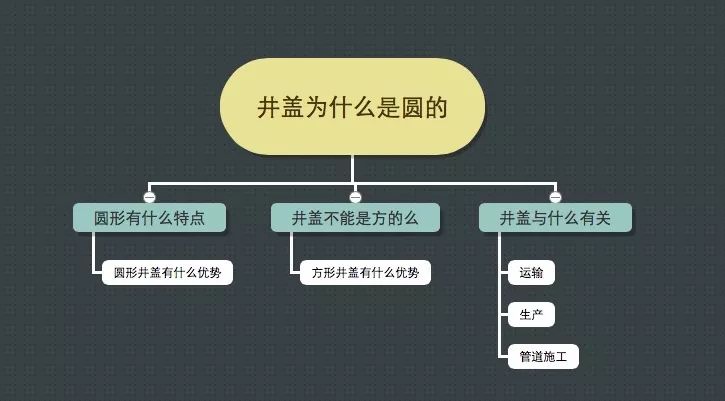 井盖为什么是圆的

圆形有什么特点

圆形井盖有什么优势

井盖不能是方的么

方形井盖有什么优势

井盖与什么有关

运输

生产

管道施工